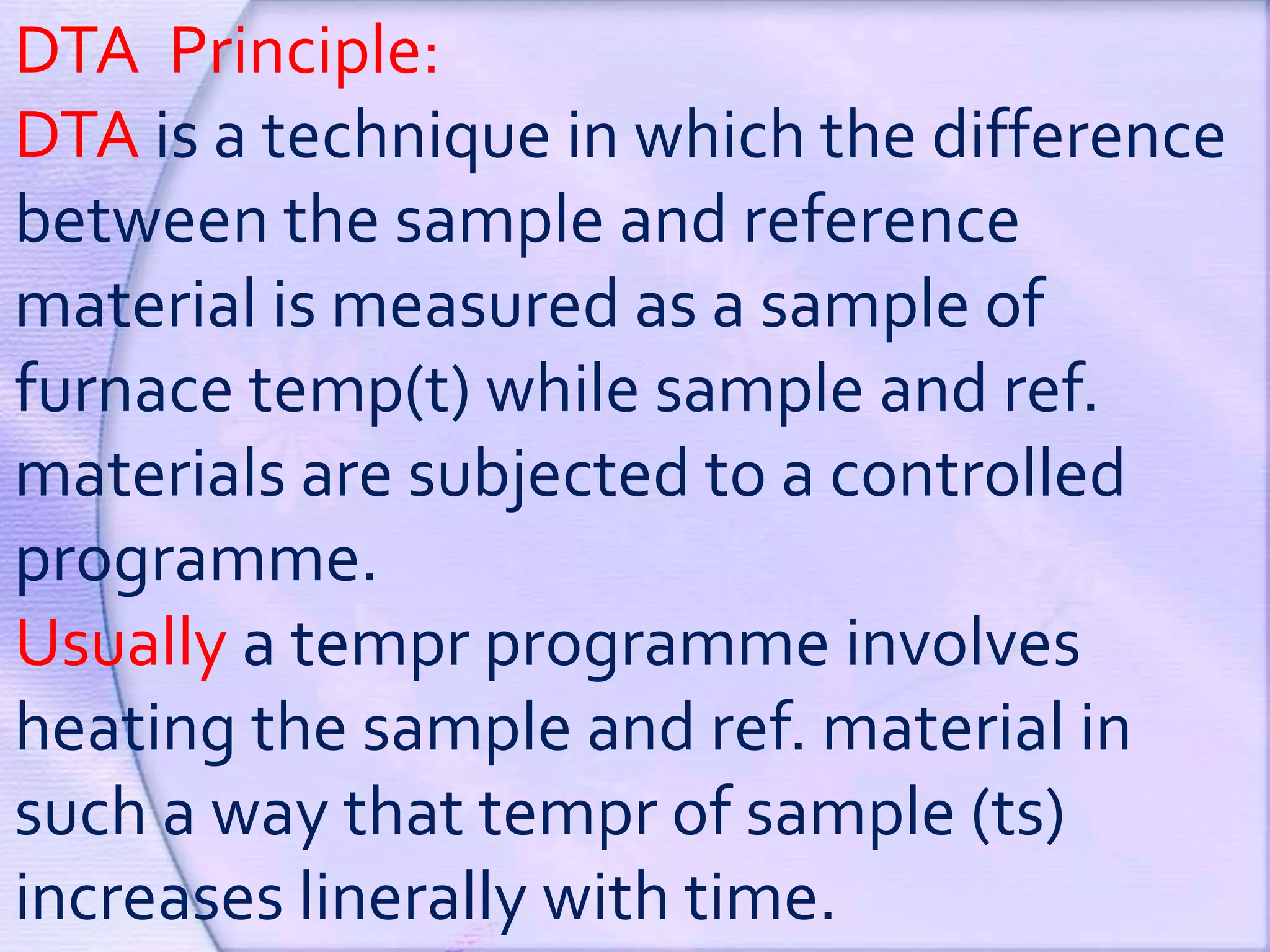 DTA Principle:
DTA is a technique in which the difference between the sample and reference material is measured as a sample of furnace temp(t) while sample and ref. materials are subjected to a controlled programme.
Usually a tempr programme involves heating the sample and ref. material in such a way that tempr of sample (ts) increases linerally with time.